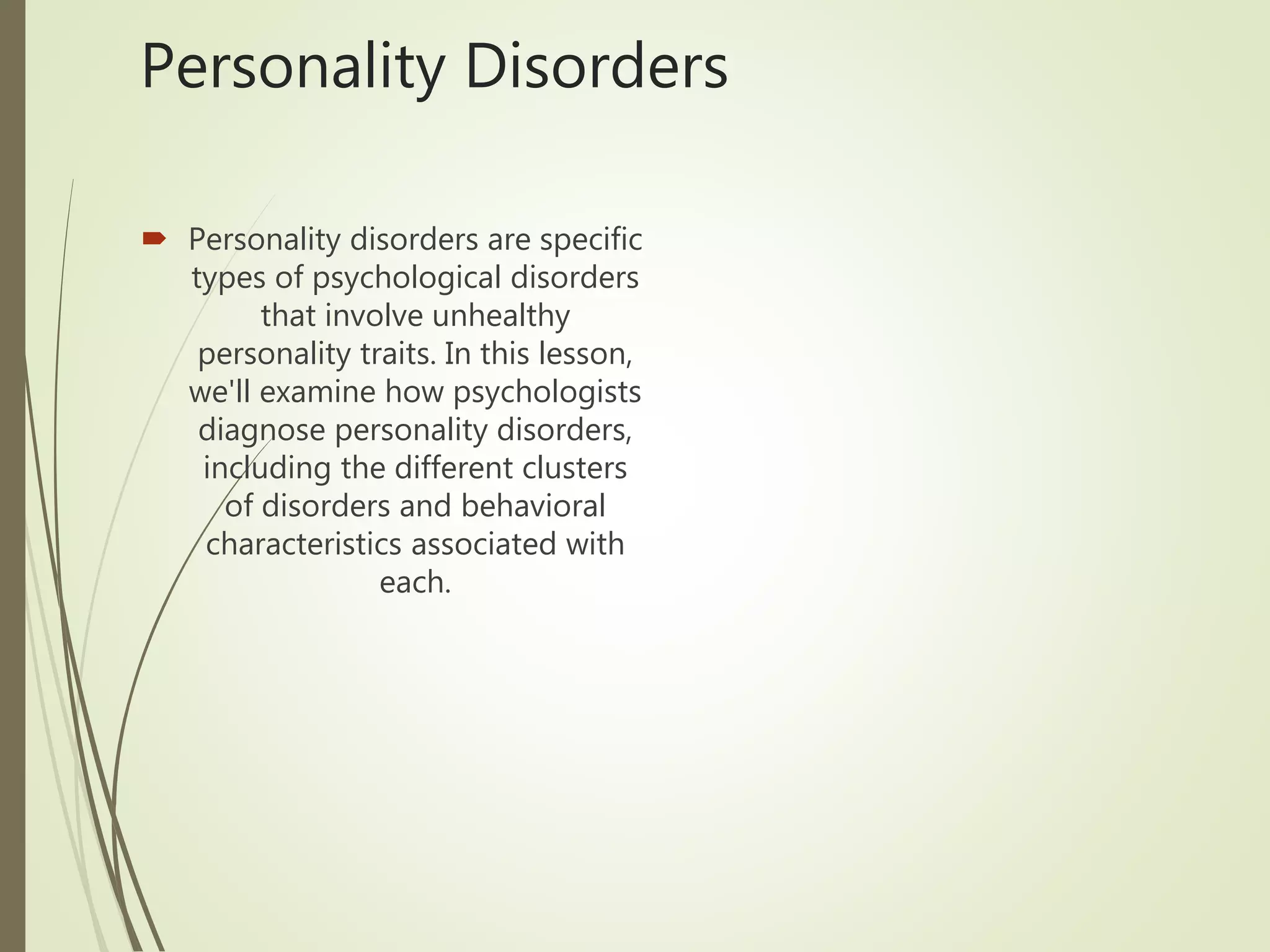 Personality Disorders

Personality disorders are specific types of psychological disorders that involve unhealthy personality traits. In this lesson, we'll examine how psychologists diagnose personality disorders, including the different clusters of disorders and behavioral characteristics associated with each.